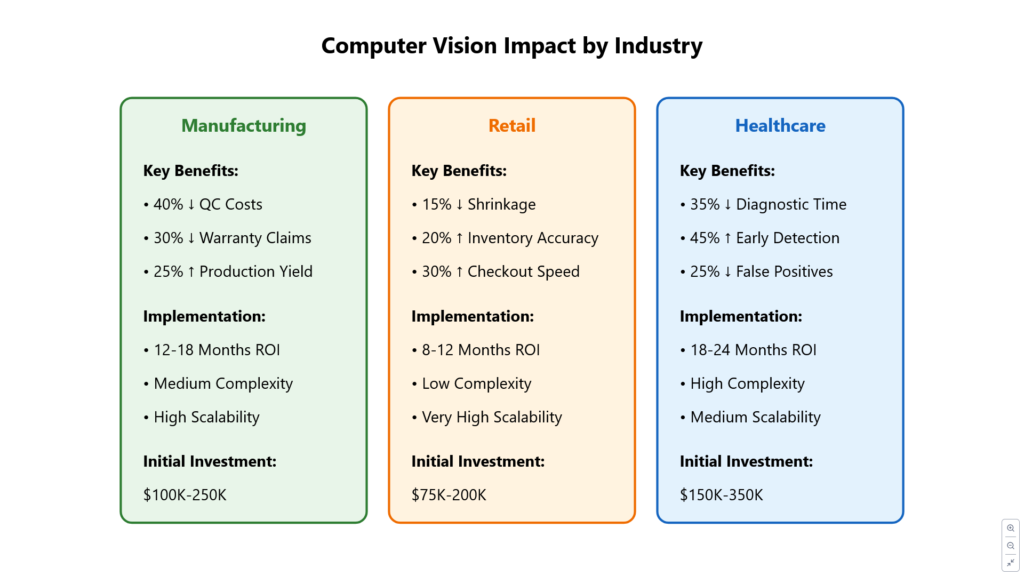 Computer Vision Impact by Industry

Manufacturing

Key Benefits:

• 40% ↓ QC Costs

• 30% ↓ Warranty Claims

• 25% ↑ Production Yield

Implementation:

• 12-18 Months ROI

• Medium Complexity

• High Scalability

Initial Investment:

$100K-250K

Retail

Key Benefits:

• 15% ↓ Shrinkage

• 20% ↑ Inventory Accuracy

• 30% ↑ Checkout Speed

Implementation:

• 8-12 Months ROI

• Low Complexity

• Very High Scalability

Initial Investment:

$75K-200K

Healthcare

Key Benefits:

• 35% ↓ Diagnostic Time

• 45% ↑ Early Detection

• 25% ↓ False Positives

Implementation:

• 18-24 Months ROI

• High Complexity

• Medium Scalability

Initial Investment:

$150K-350K